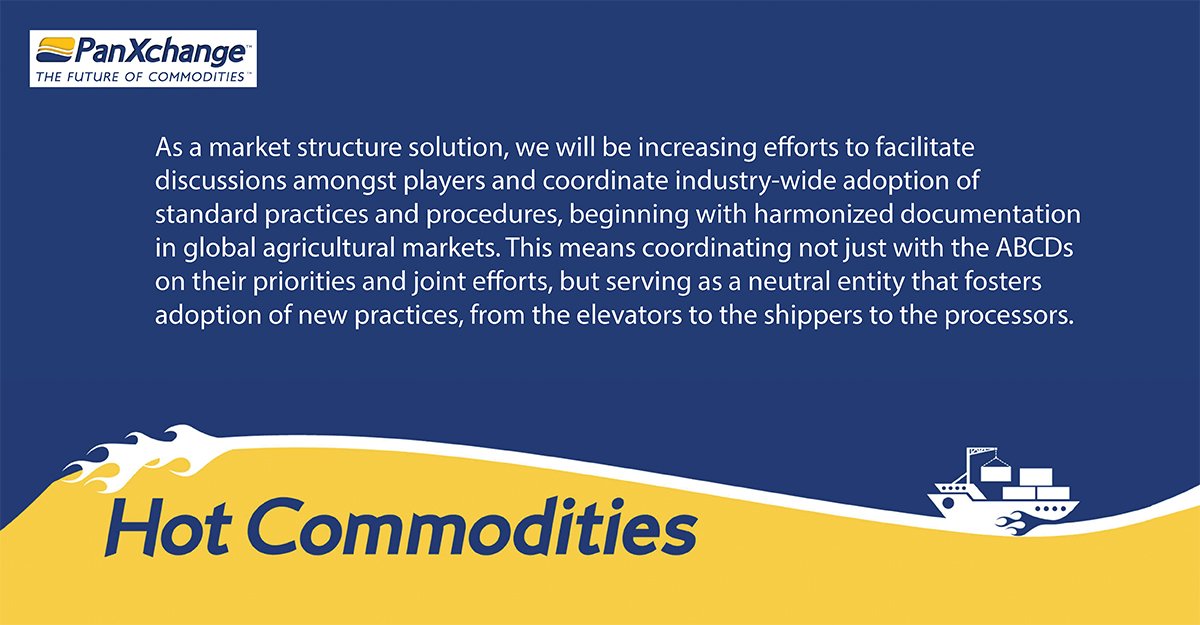 PanXchange™
THE FUTURE OF COMMODITIES™

As a market structure solution, we will be increasing efforts to facilitate discussions amongst players and coordinate industry-wide adoption of standard practices and procedures, beginning with harmonized documentation in global agricultural markets. This means coordinating not just with the ABCDs on their priorities and joint efforts, but serving as a neutral entity that fosters adoption of new practices, from the elevators to the shippers to the processors.

Hot Commodities